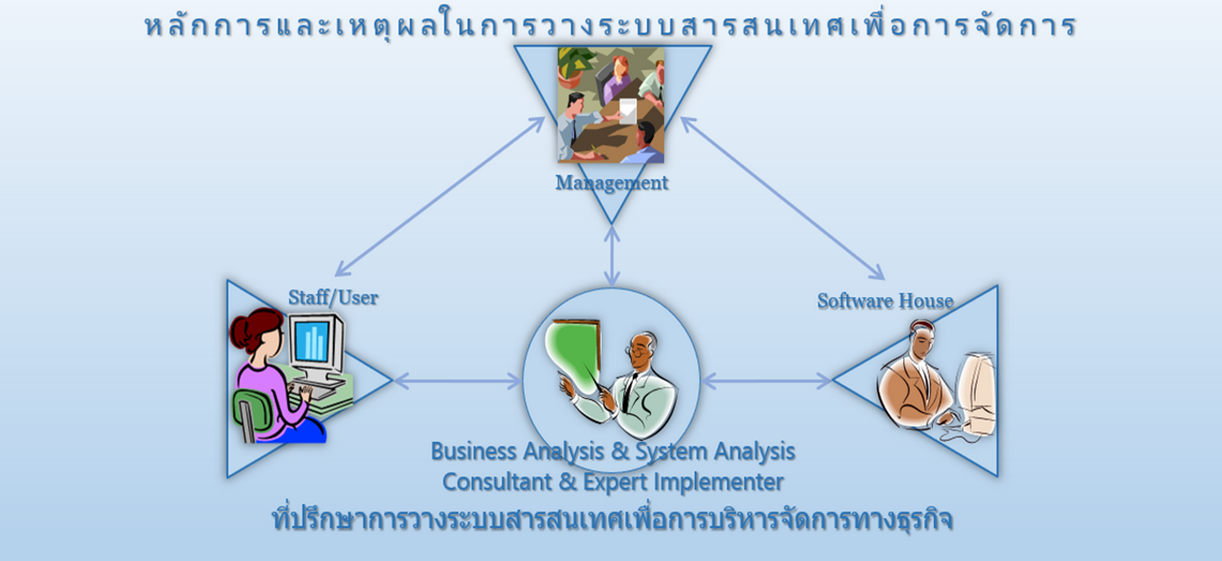 หลักการและเหตุผลในการวางระบบสารสนเทศเพื่อการจัดการ

Management

Staff/User

Software House

Business Analysis & System Analysis
Consultant & Expert Implementer

ที่ปรึกษาการวางระบบสารสนเทศเพื่อการบริหารจัดการทางธุรกิจ